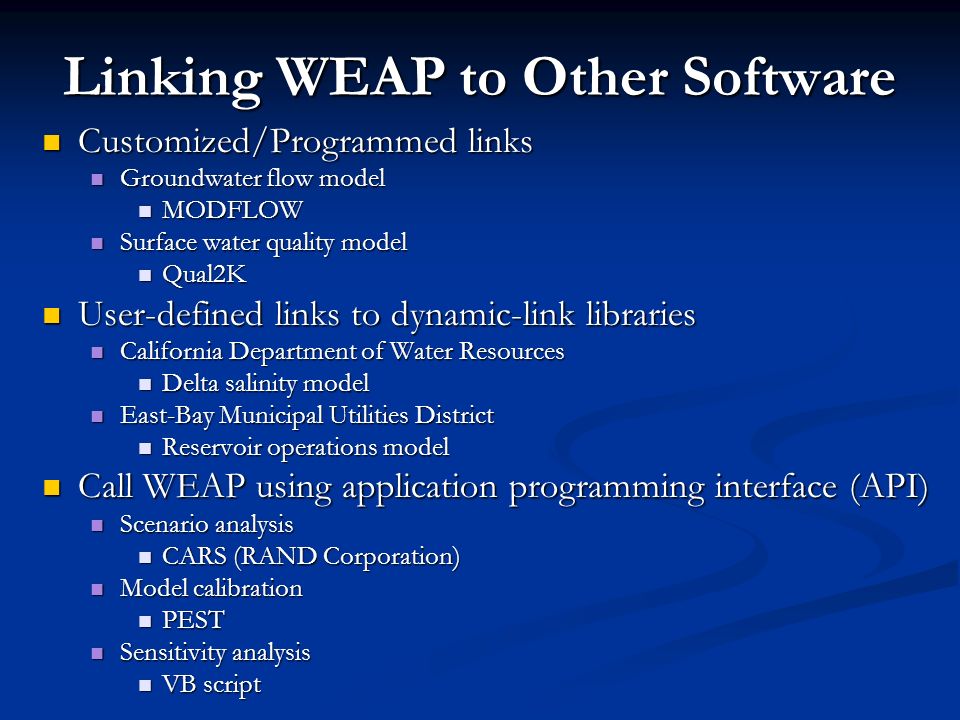 Linking WEAP to Other Software

- Customized/Programmed links
  - Groundwater flow model
    - MODFLOW
  - Surface water quality model
    - Qual2K
- User-defined links to dynamic-link libraries
  - California Department of Water Resources
    - Delta salinity model
  - East-Bay Municipal Utilities District
    - Reservoir operations model
- Call WEAP using application programming interface (API)
  - Scenario analysis
    - CARS (RAND Corporation)
  - Model calibration
    - PEST
  - Sensitivity analysis
    - VB script